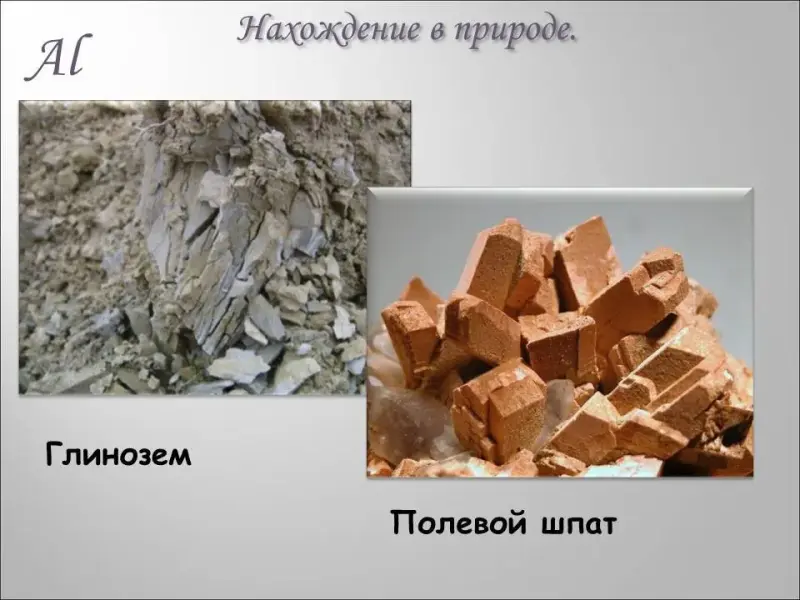 Al

Нахождение в природе.

Глинозем

Полевой шпат